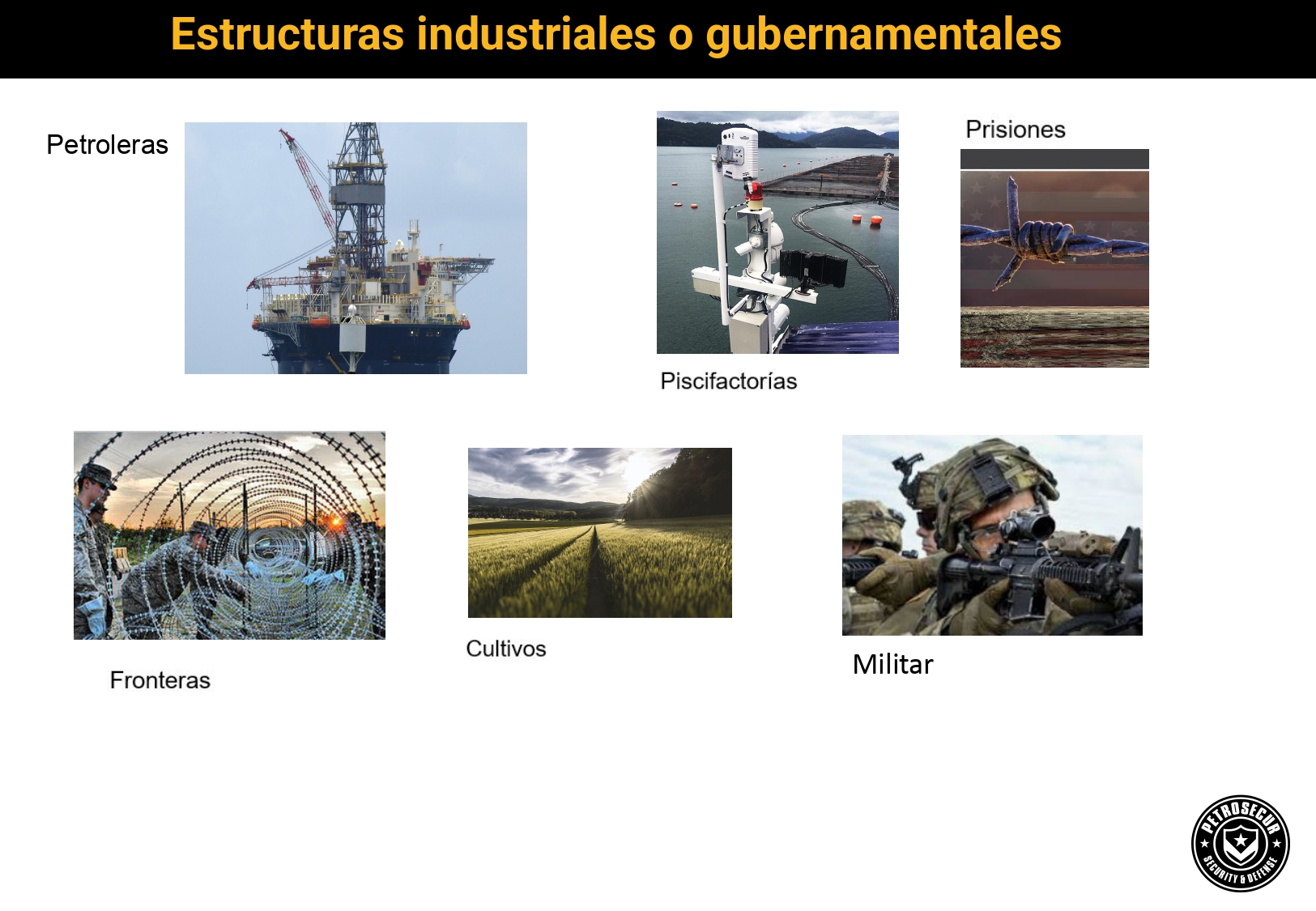 Estructuras industriales o gubernamentales

Petroleras

Piscifactorías

Prisiones

Fronteras

Cultivos

Militar

PETROSECUR
SECURITY & DEFENSE